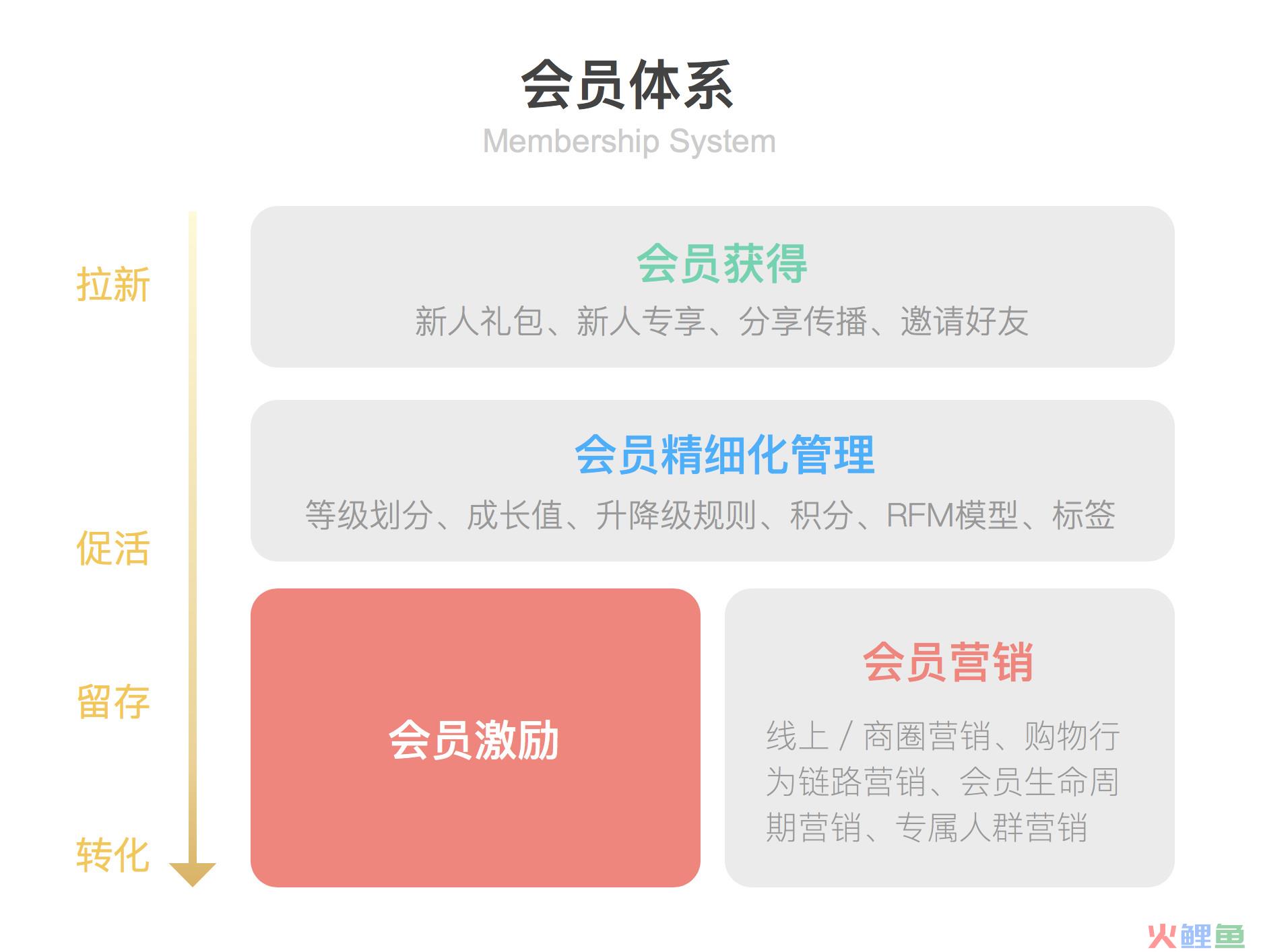 会员体系
Membership System

拉新

促活

留存

转化

会员获得
新人礼包、新人专享、分享传播、邀请好友

会员精细化管理
等级划分、成长值、升降级规则、积分、RFM模型、标签

会员激励

会员营销
线上 / 商圈营销、购物行为链路营销、会员生命周期营销、专属人群营销

火鲤鱼